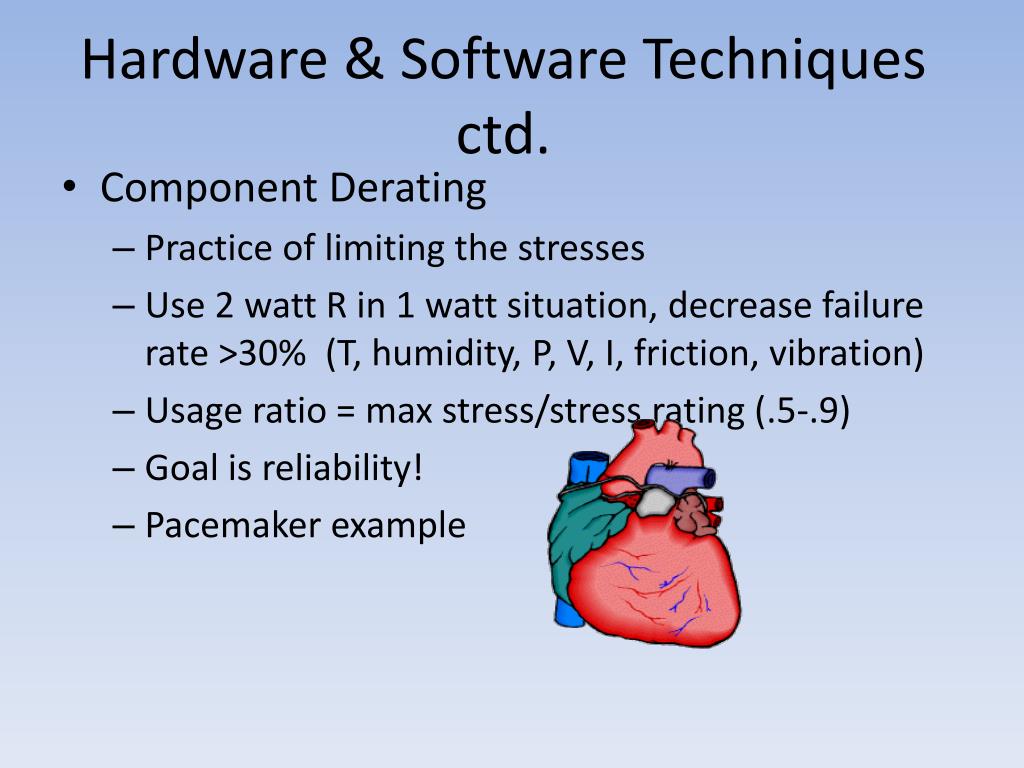 Hardware & Software Techniques ctd.

• Component Derating
– Practice of limiting the stresses
– Use 2 watt R in 1 watt situation, decrease failure rate >30% (T, humidity, P, V, I, friction, vibration)
– Usage ratio = max stress/stress rating (.5-.9)
– Goal is reliability!
– Pacemaker example